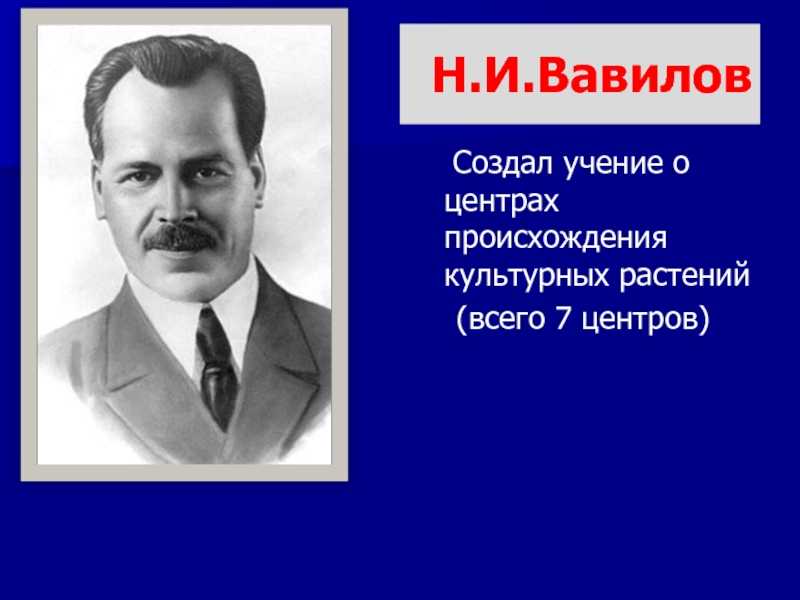 Н.И.Вавилов

Создал учение о центрах происхождения культурных растений (всего 7 центров)